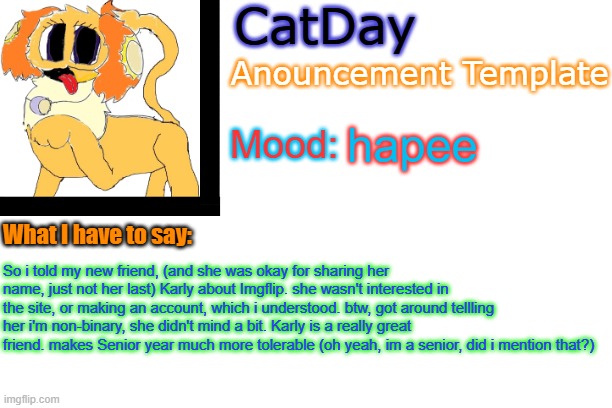 CatDay

Anouncement Template

Mood: hapee

What I have to say:

So i told my new friend, (and she was okay for sharing her name, just not her last) Karly about Imgflip. she wasn't interested in the site, or making an account, which i understood. btw, got around tellling her i'm non-binary, she didn't mind a bit. Karly is a really great friend. makes Senior year much more tolerable (oh yeah, im a senior, did i mention that?)

imgflip.com